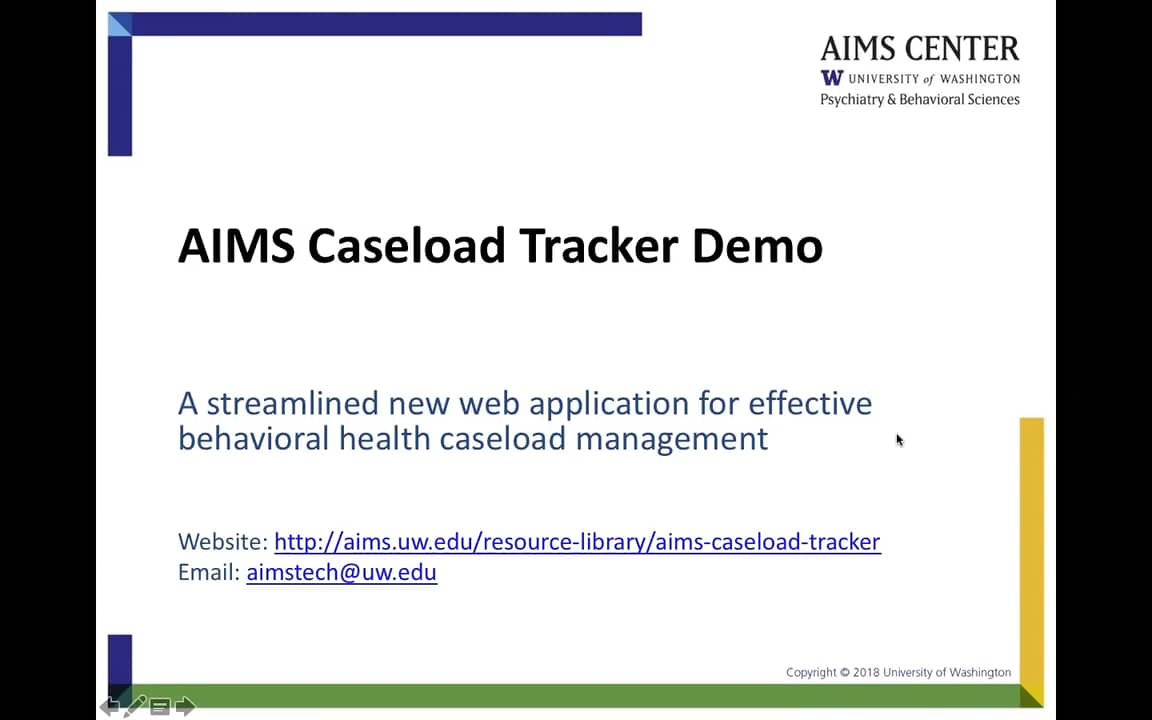 AIMS CENTER
W UNIVERSITY of WASHINGTON
Psychiatry & Behavioral Sciences

AIMS Caseload Tracker Demo

A streamlined new web application for effective behavioral health caseload management

Website: http://aims.uw.edu/resource-library/aims-caseload-tracker
Email: aimstech@uw.edu

Copyright © 2018 University of Washington